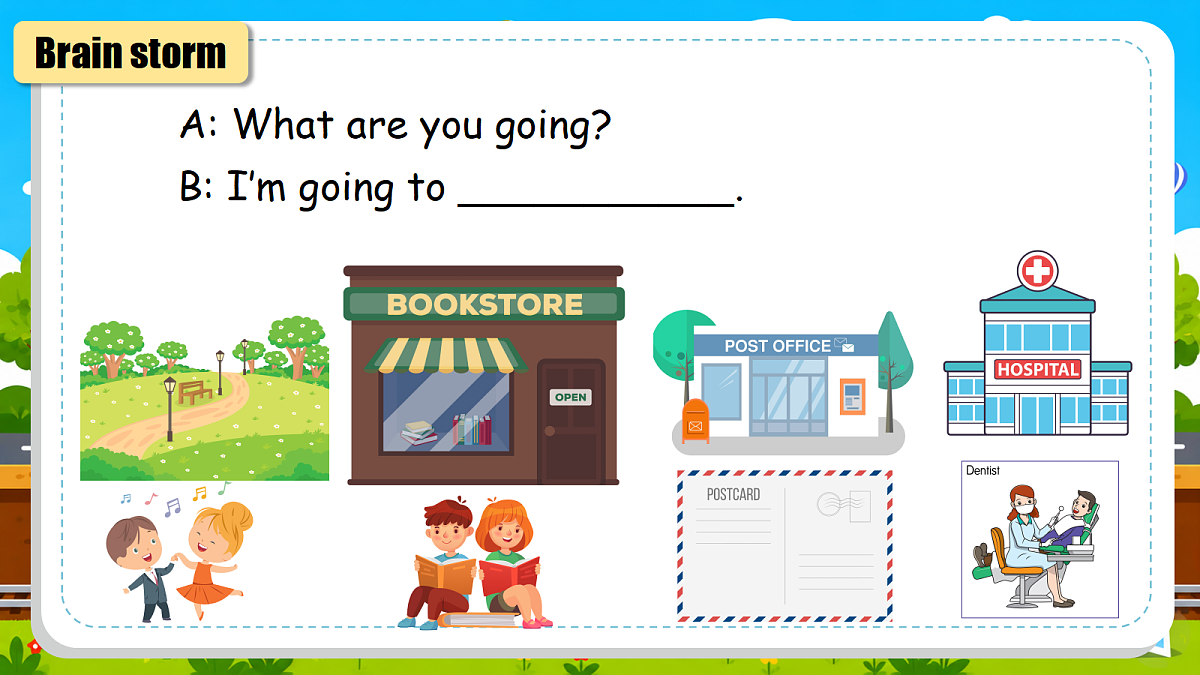 Brain storm

A: What are you going?

B: I'm going to ____________.

BOOKSTORE

OPEN

POST OFFICE

HOSPITAL

POSTCARD

Dentist